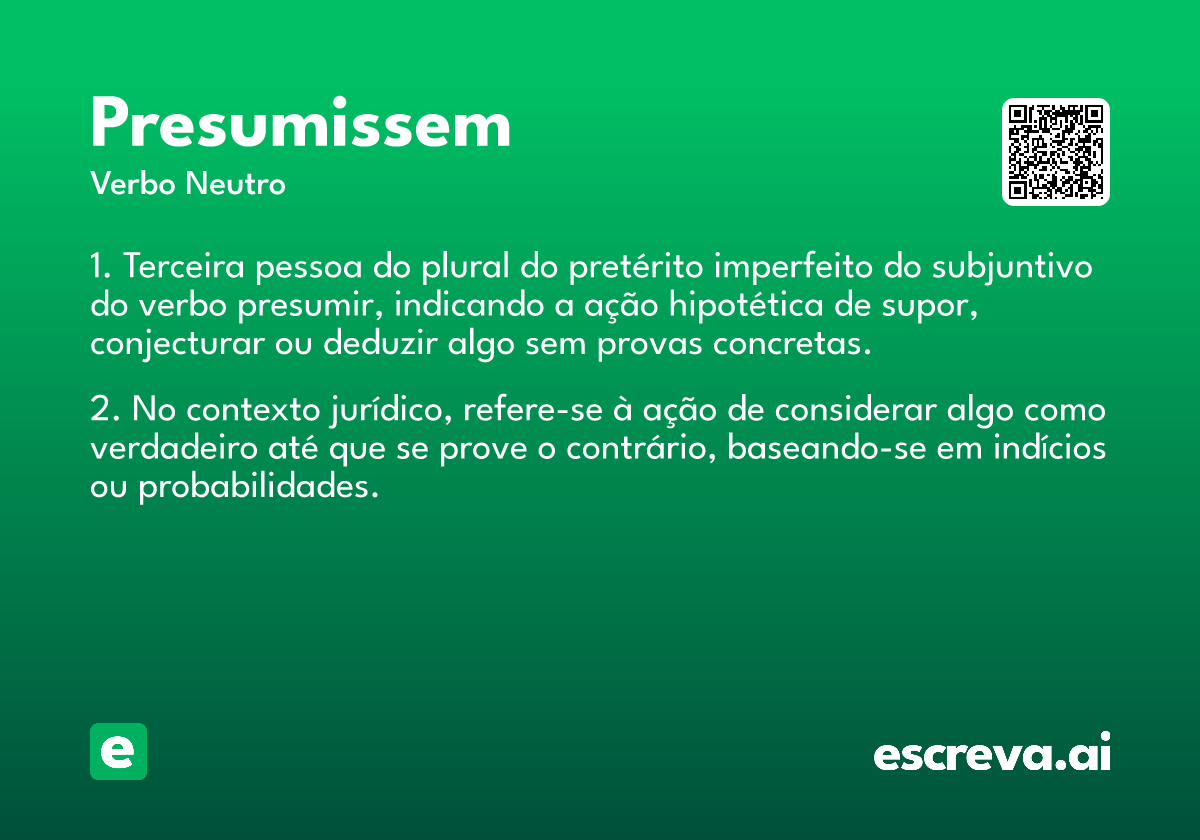 Presumissem

Verbo Neutro

1. Terceira pessoa do plural do pretérito imperfeito do subjuntivo do verbo presumir, indicando a ação hipotética de supor, conjecturar ou deduzir algo sem provas concretas.

2. No contexto jurídico, refere-se à ação de considerar algo como verdadeiro até que se prove o contrário, baseando-se em indícios ou probabilidades.

e

escreva.ai